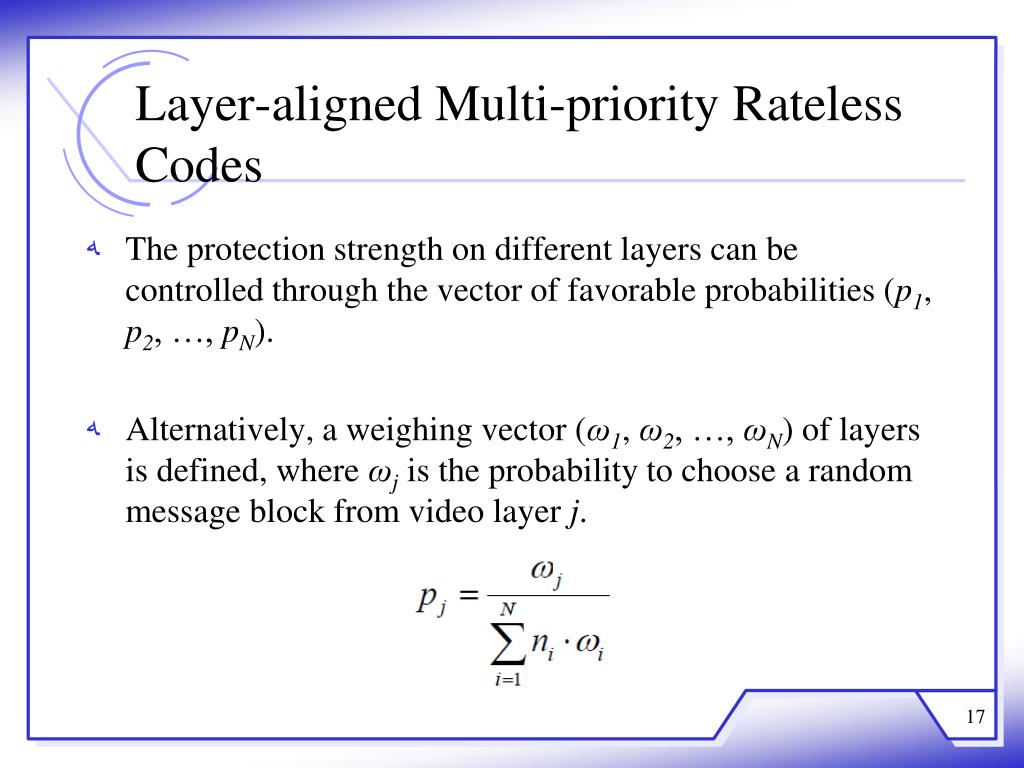 Layer-aligned Multi-priority Rateless Codes

The protection strength on different layers can be controlled through the vector of favorable probabilities ($p_1$, $p_2$, …, $p_N$).

Alternatively, a weighing vector ($\omega_1$, $\omega_2$, …, $\omega_N$) of layers is defined, where $\omega_j$ is the probability to choose a random message block from video layer $j$.

$p_j = \frac{\omega_j}{\sum_{i=1}^{N} n_i \cdot \omega_i}$

17